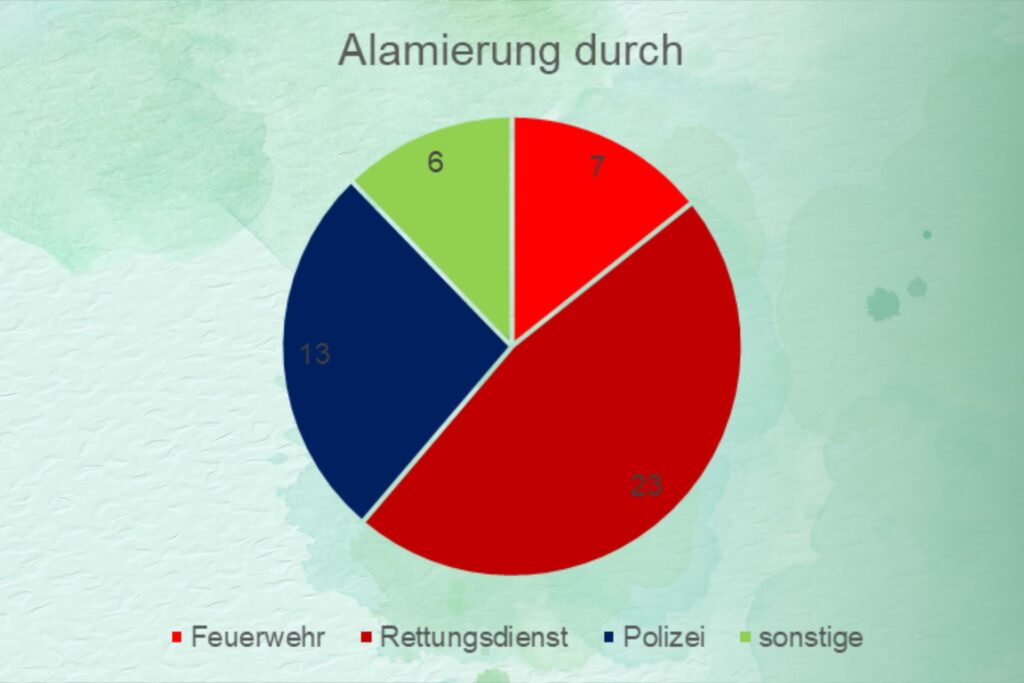 Alamierung durch

6
7
13
23

Feuerwehr Rettungsdienst Polizei sonstige